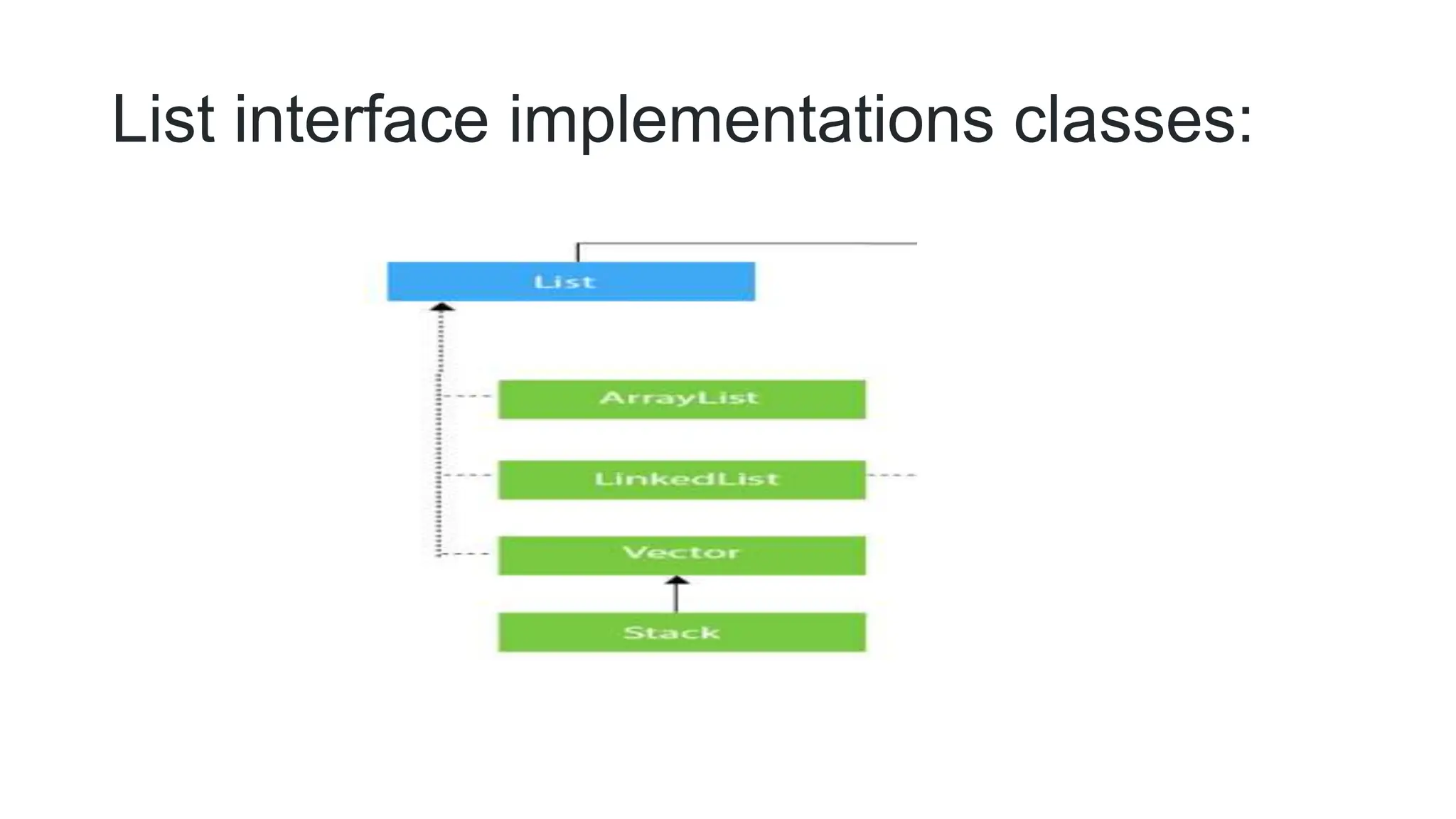 List interface implementations classes:

List

ArrayList

LinkedList

Vector

Stack